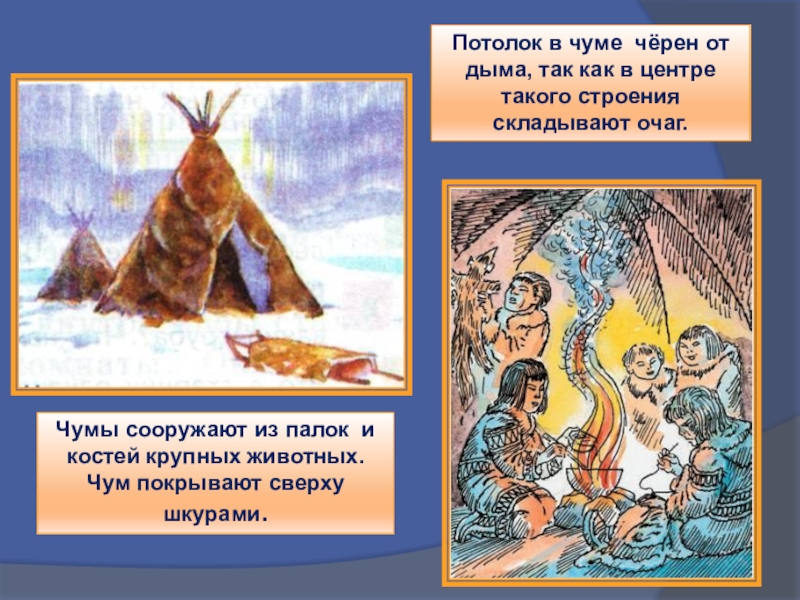 Потолок в чуме чёрен от дыма, так как в центре такого строения складывают очаг.

Чумы сооружают из палок и костей крупных животных. Чум покрывают сверху шкурами.